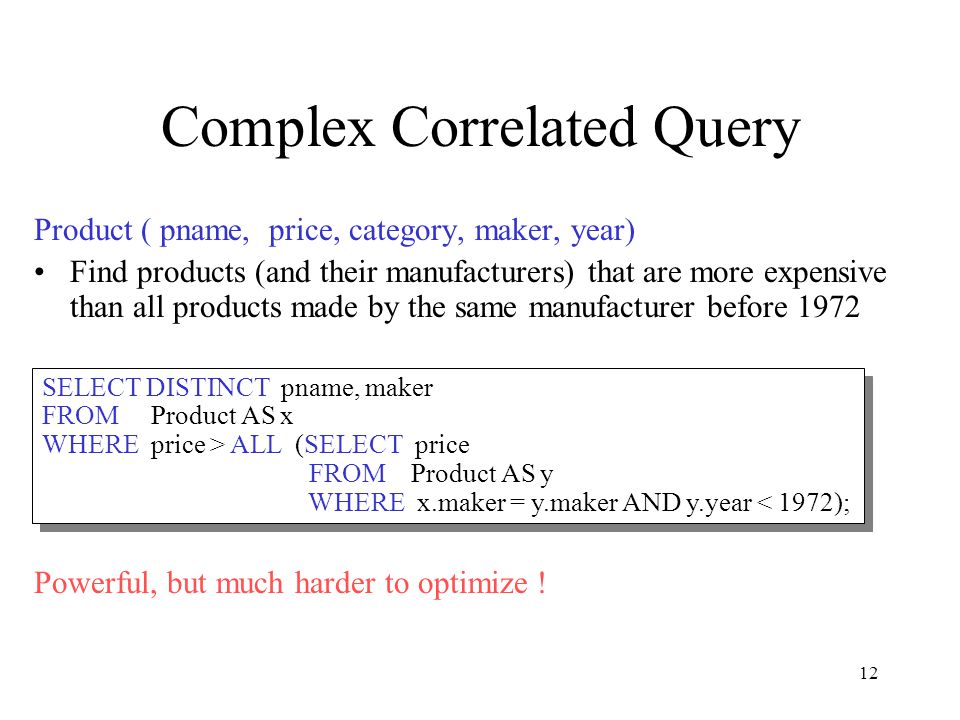 Complex Correlated Query

Product ( pname, price, category, maker, year)

• Find products (and their manufacturers) that are more expensive than all products made by the same manufacturer before 1972

SELECT DISTINCT pname, maker
FROM Product AS x
WHERE price > ALL (SELECT price
FROM Product AS y
WHERE x.maker = y.maker AND y.year < 1972);

Powerful, but much harder to optimize !

12